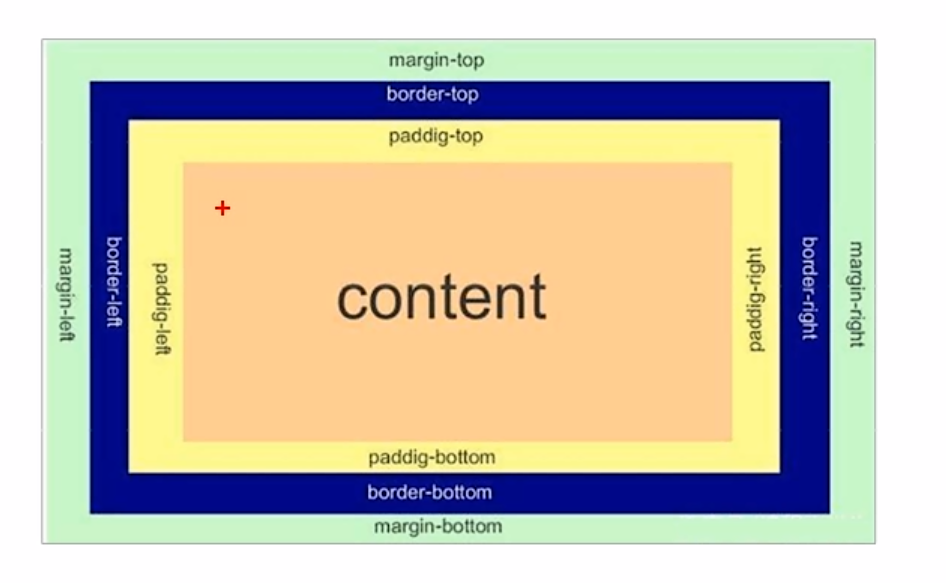 margin-top
border-top
paddig-top
margin-left
border-left
paddig-left
content
paddig-right
border-right
margin-right
paddig-bottom
border-bottom
margin-bottom